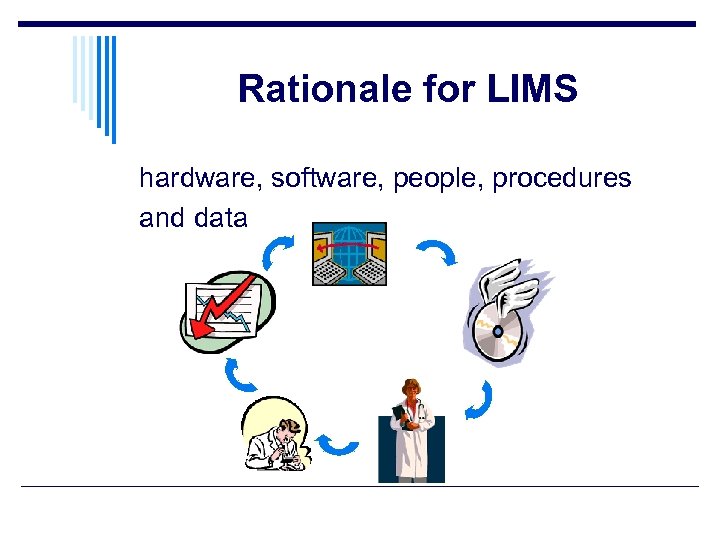 Rationale for LIMS

hardware, software, people, procedures and data